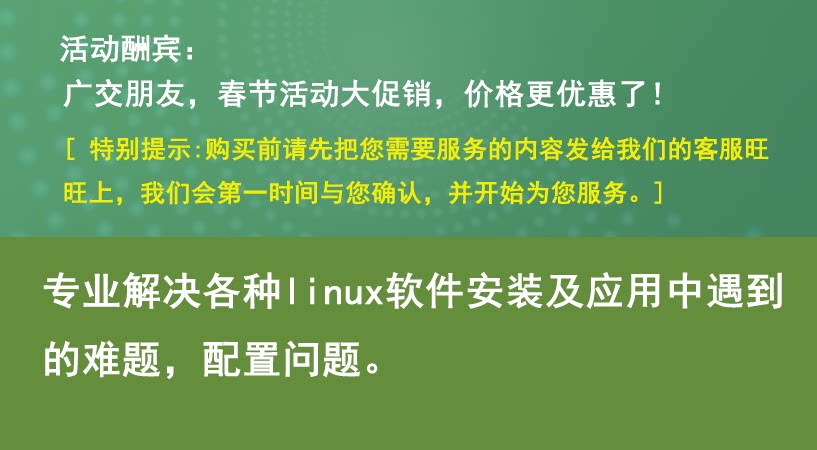 活动酬宾：

广交朋友，春节活动大促销，价格更优惠了！

[ 特别提示:购买前请先把您需要服务的内容发给我们的客服旺旺上，我们会第一时间与您确认，并开始为您服务。]

专业解决各种linux软件安装及应用中遇到的难题，配置问题。